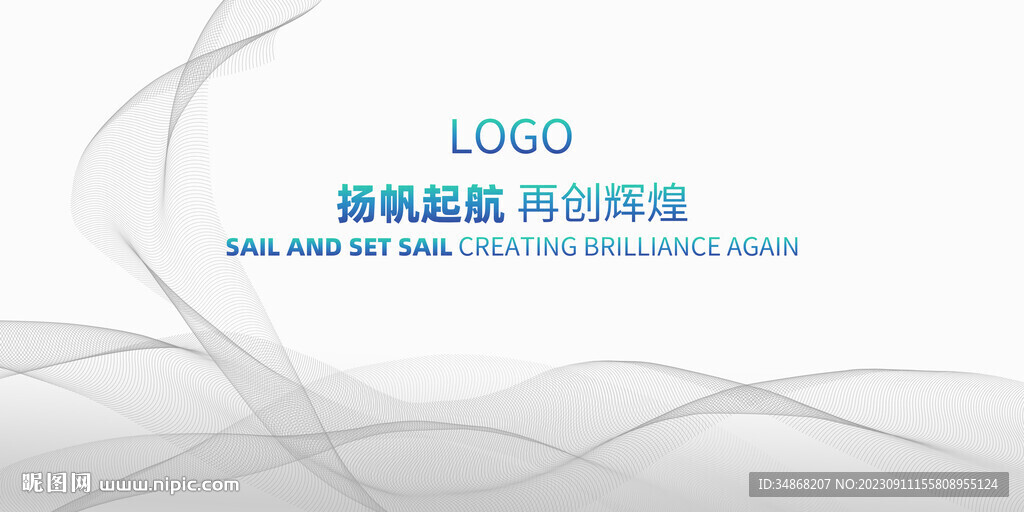 LOGO

扬帆起航 再创辉煌

SAIL AND SET SAIL CREATING BRILLIANCE AGAIN

昵图网 www.nipic.com

ID:34868207 NO:20230911155808955124